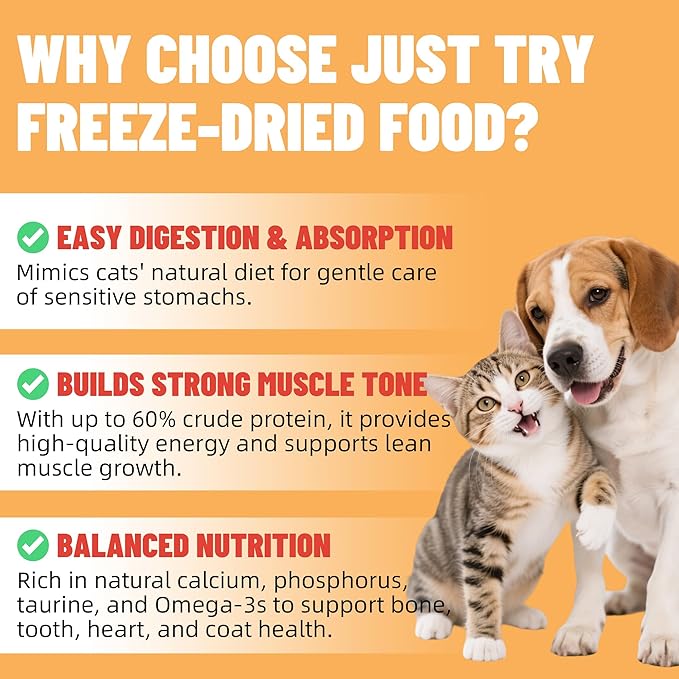 WHY CHOOSE JUST TRY FREEZE-DRIED FOOD?

EASY DIGESTION & ABSORPTION
Mimics cats' natural diet for gentle care of sensitive stomachs.

BUILDS STRONG MUSCLE TONE
With up to 60% crude protein, it provides high-quality energy and supports lean muscle growth.

BALANCED NUTRITION
Rich in natural calcium, phosphorus, taurine, and Omega-3s to support bone, tooth, heart, and coat health.